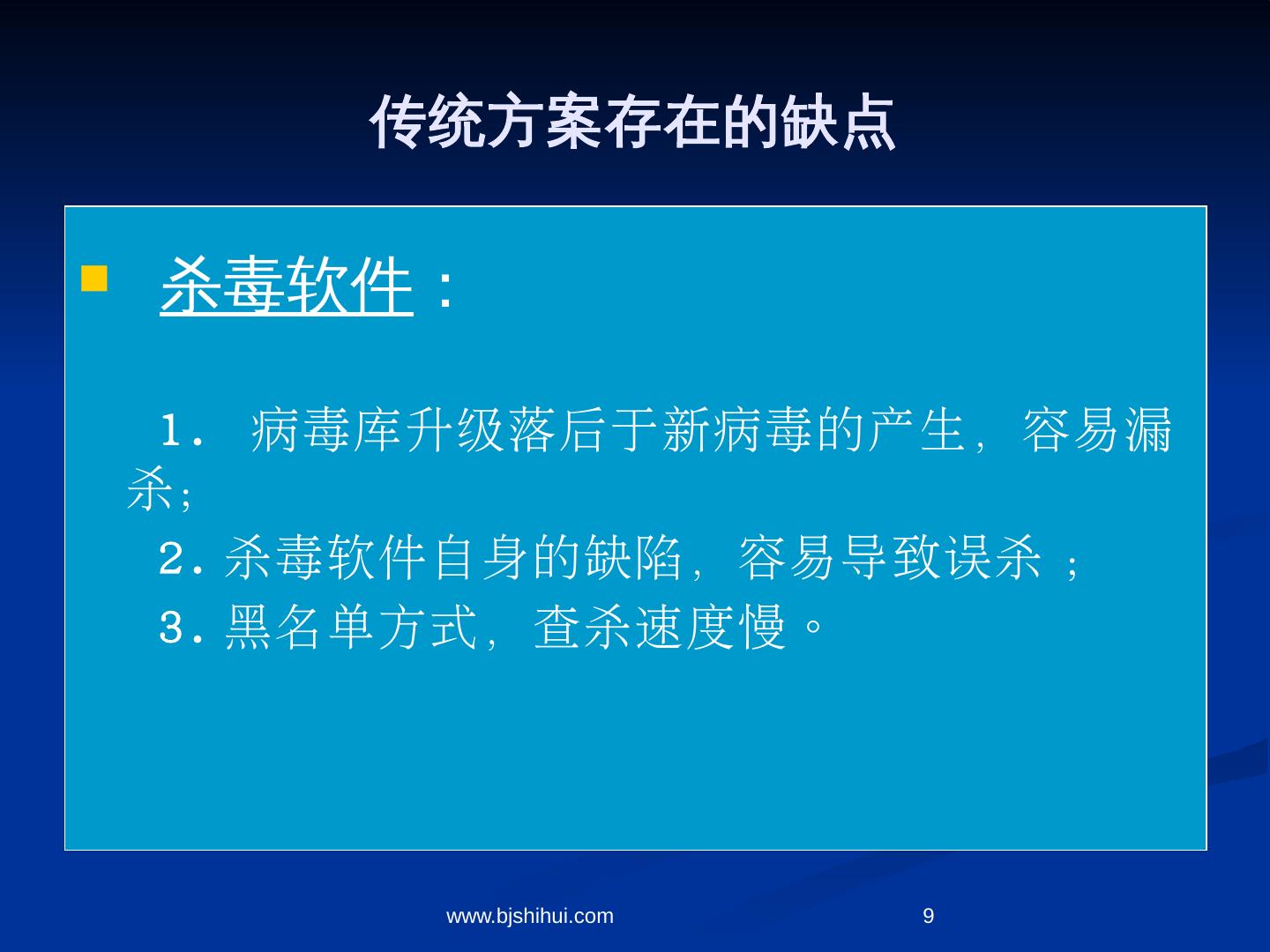 传统方案存在的缺点

杀毒软件：

1. 病毒库升级落后于新病毒的产生，容易漏杀；

2. 杀毒软件自身的缺陷，容易导致误杀；

3. 黑名单方式，查杀速度慢。

www.bjshihui.com

9